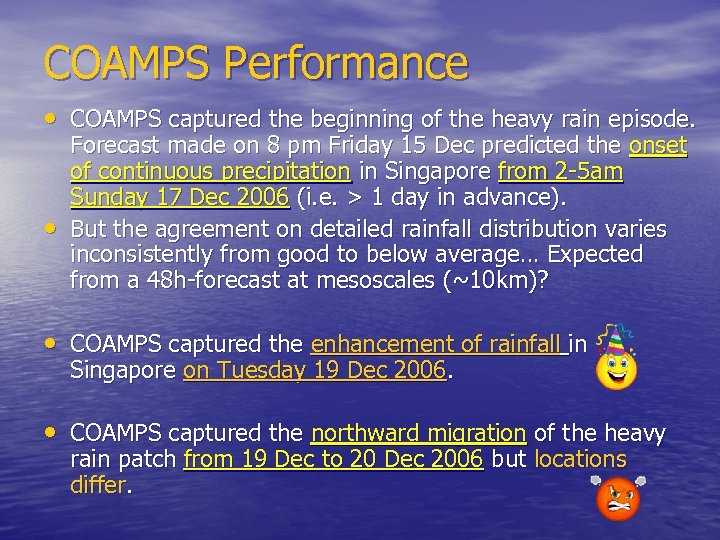 COAMPS Performance

• COAMPS captured the beginning of the heavy rain episode. Forecast made on 8 pm Friday 15 Dec predicted the onset of continuous precipitation in Singapore from 2-5am Sunday 17 Dec 2006 (i.e. > 1 day in advance).

• But the agreement on detailed rainfall distribution varies inconsistently from good to below average… Expected from a 48h-forecast at mesoscales (~10km)?

• COAMPS captured the enhancement of rainfall in Singapore on Tuesday 19 Dec 2006.

• COAMPS captured the northward migration of the heavy rain patch from 19 Dec to 20 Dec 2006 but locations differ.